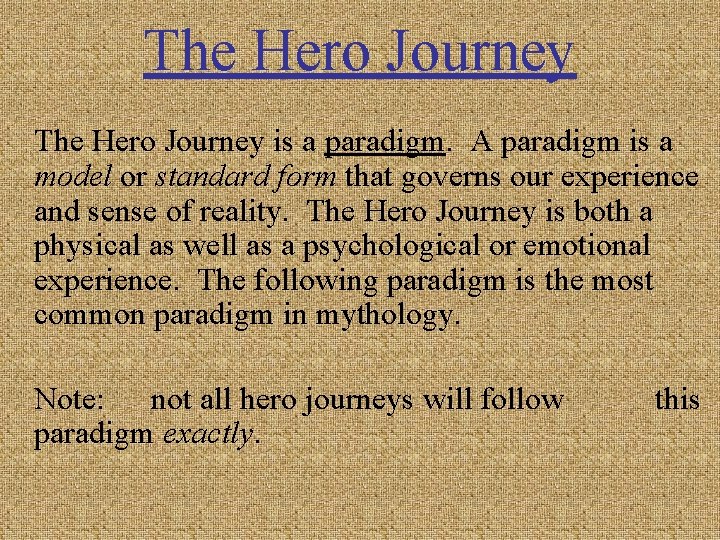 The Hero Journey

The Hero Journey is a paradigm. A paradigm is a model or standard form that governs our experience and sense of reality. The Hero Journey is both a physical as well as a psychological or emotional experience. The following paradigm is the most common paradigm in mythology.

Note: not all hero journeys will follow this paradigm exactly.